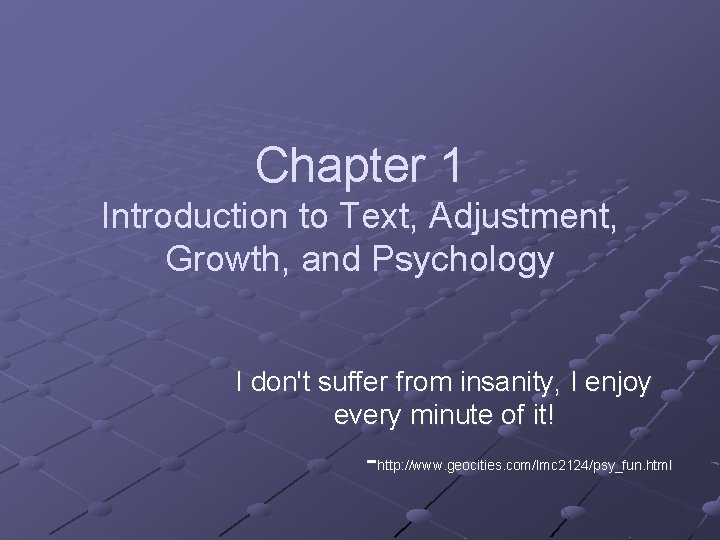 Chapter 1
Introduction to Text, Adjustment, Growth, and Psychology

I don't suffer from insanity, I enjoy every minute of it!

-http://www.geocities.com/lmc2124/psy_fun.html